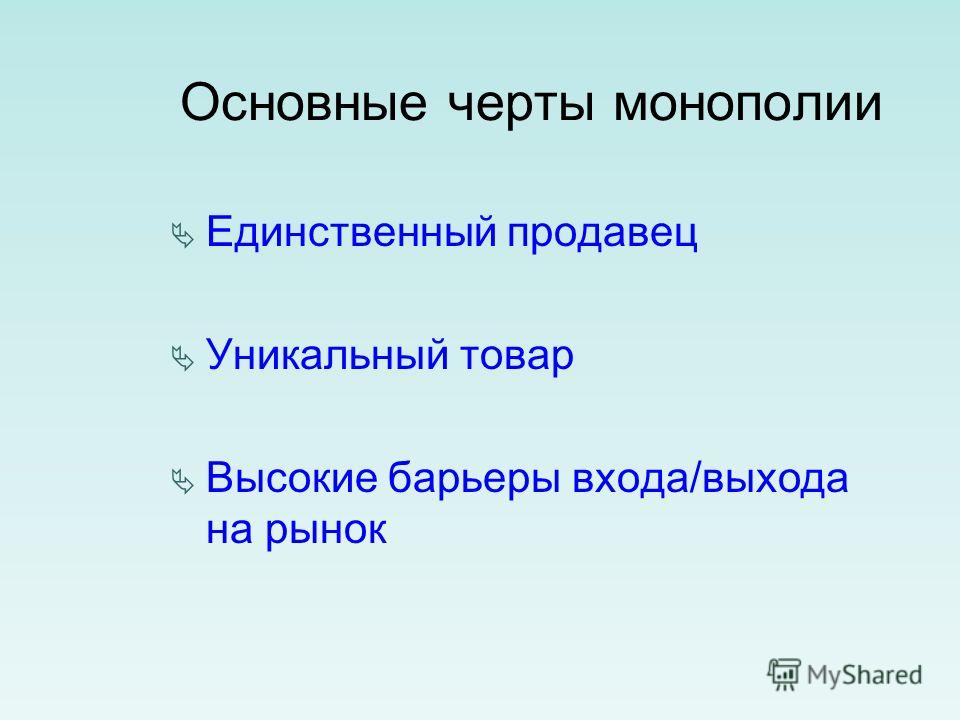 Основные черты монополии

Единственный продавец

Уникальный товар

Высокие барьеры входа/выхода на рынок

MyShared